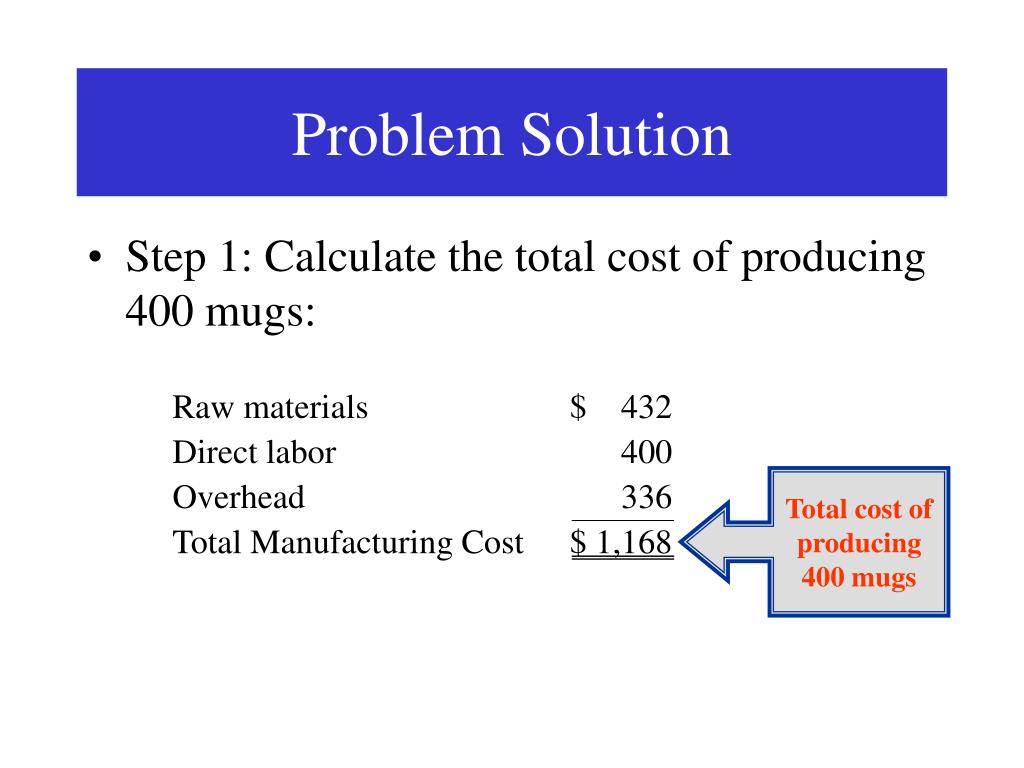 Problem Solution

• Step 1: Calculate the total cost of producing 400 mugs:

| | |
|---|---|
| Raw materials | $ 432 |
| Direct labor | 400 |
| Overhead | 336 |
| Total Manufacturing Cost | $ 1,168 |

Total cost of producing 400 mugs